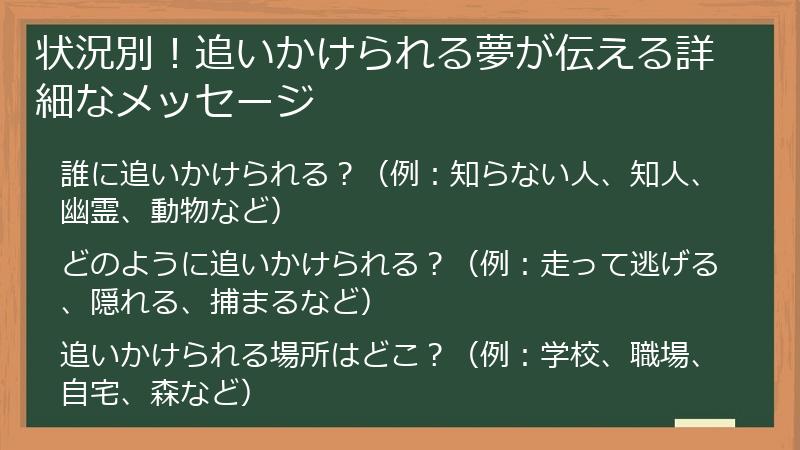 状況別！追いかけられる夢が伝える詳細なメッセージ

誰に追いかけられる？（例：知らない人、知人、幽霊、動物など）

どのように追いかけられる？（例：走って逃げる、隠れる、捕まるなど）

追いかけられる場所はどこ？（例：学校、職場、自宅、森など）